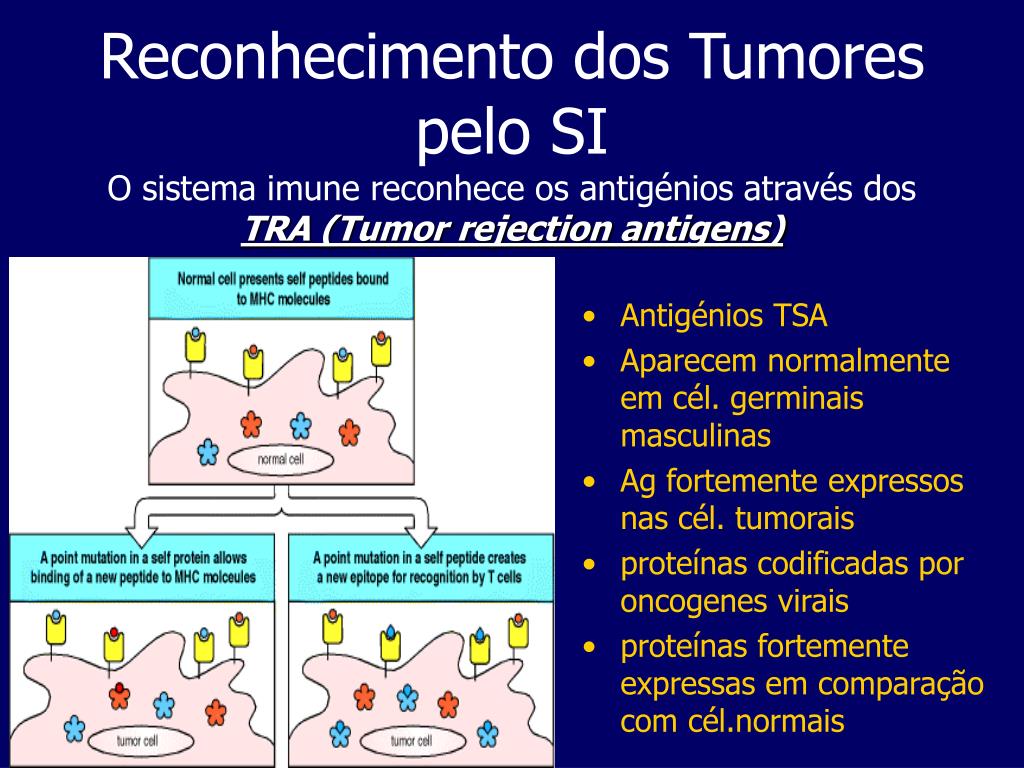 Reconhecimento dos Tumores pelo SI
O sistema imune reconhece os antigénios através dos
TRA (Tumor rejection antigens)

Normal cell presents self peptides bound to MHC molecules

normal cell

A point mutation in a self protein allows binding of a new peptide to MHC molceules

tumor cell

A point mutation in a self peptide creates a new epitope for recognition by T cells

tumor cell

• Antigénios TSA
• Aparecem normalmente em cél. germinais masculinas
• Ag fortemente expressos nas cél. tumorais
• proteínas codificadas por oncogenes virais
• proteínas fortemente expressas em comparação com cél.normais